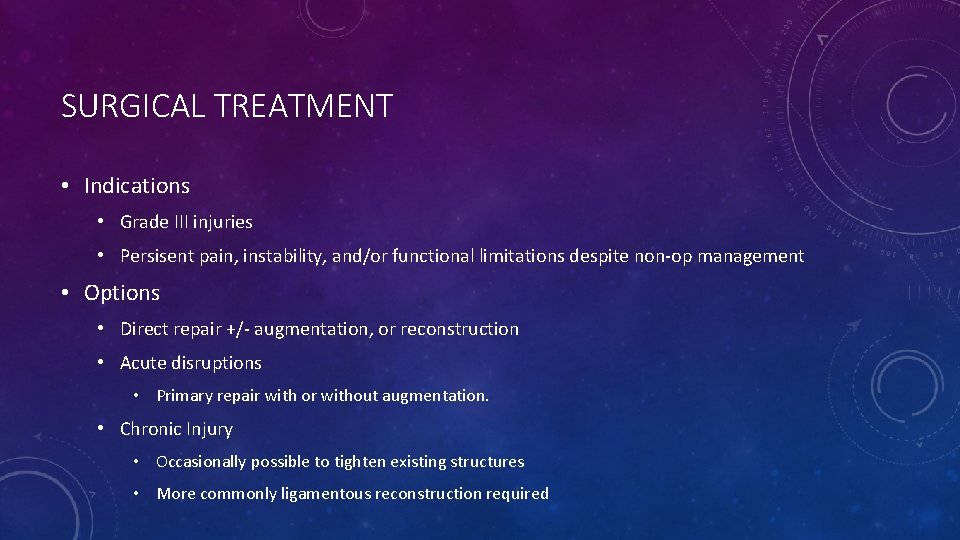 SURGICAL TREATMENT

• Indications
  • Grade III injuries
  • Persisent pain, instability, and/or functional limitations despite non-op management
• Options
  • Direct repair +/- augmentation, or reconstruction
  • Acute disruptions
    • Primary repair with or without augmentation.
  • Chronic Injury
    • Occasionally possible to tighten existing structures
    • More commonly ligamentous reconstruction required